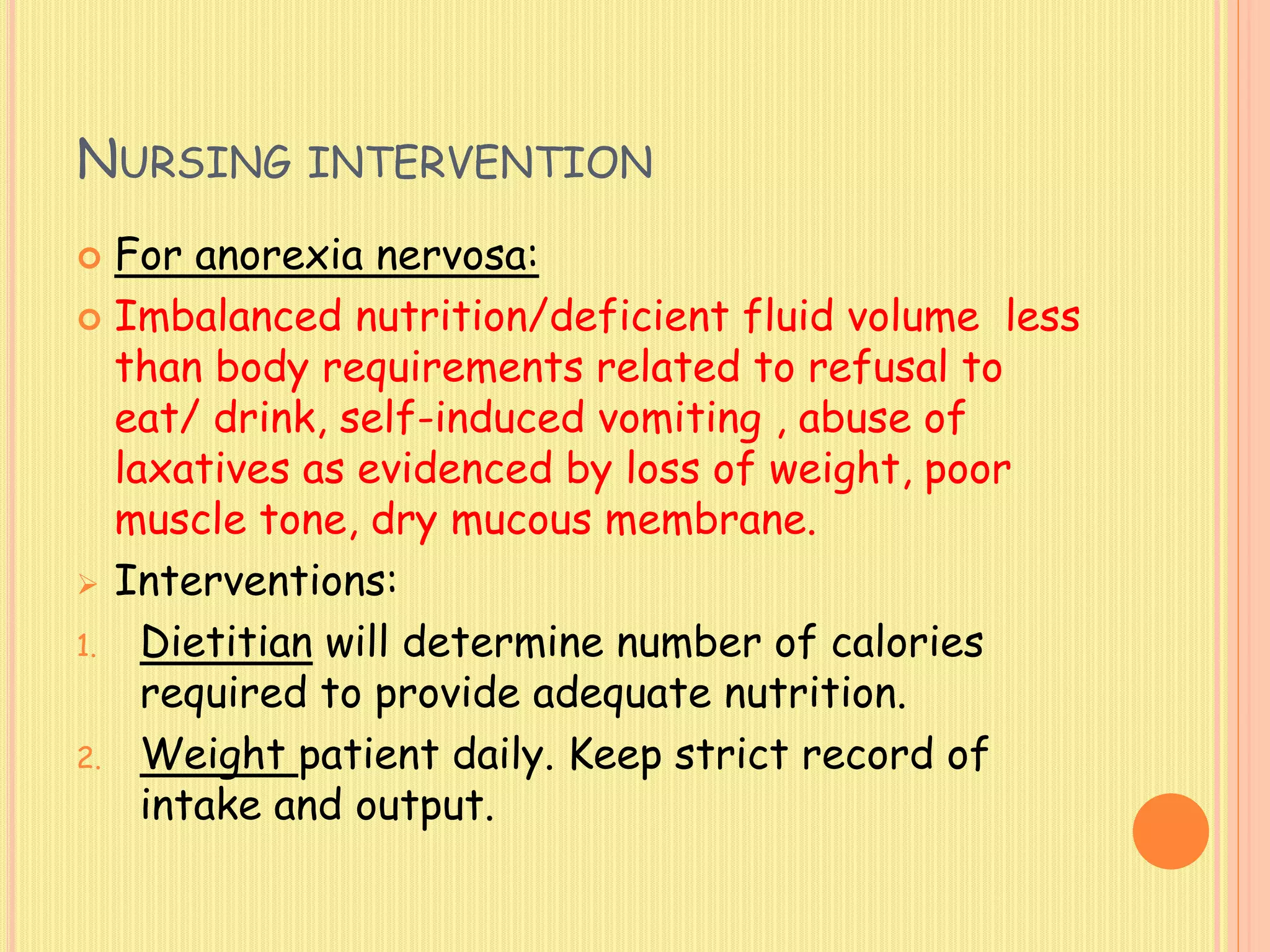 NURSING INTERVENTION

For anorexia nervosa:

Imbalanced nutrition/deficient fluid volume less than body requirements related to refusal to eat/ drink, self-induced vomiting , abuse of laxatives as evidenced by loss of weight, poor muscle tone, dry mucous membrane.

Interventions:

1. Dietitian will determine number of calories required to provide adequate nutrition.
2. Weight patient daily. Keep strict record of intake and output.